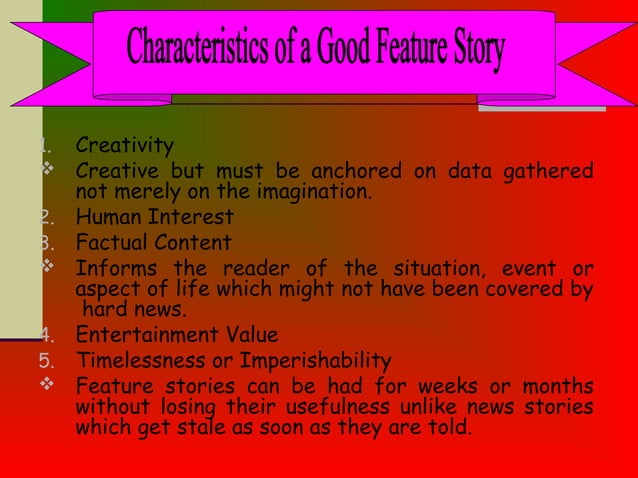 Characteristics of a Good Feature Story

1. Creativity
❖ Creative but must be anchored on data gathered not merely on the imagination.
2. Human Interest
3. Factual Content
❖ Informs the reader of the situation, event or aspect of life which might not have been covered by hard news.
4. Entertainment Value
5. Timelessness or Imperishability
❖ Feature stories can be had for weeks or months without losing their usefulness unlike news stories which get stale as soon as they are told.